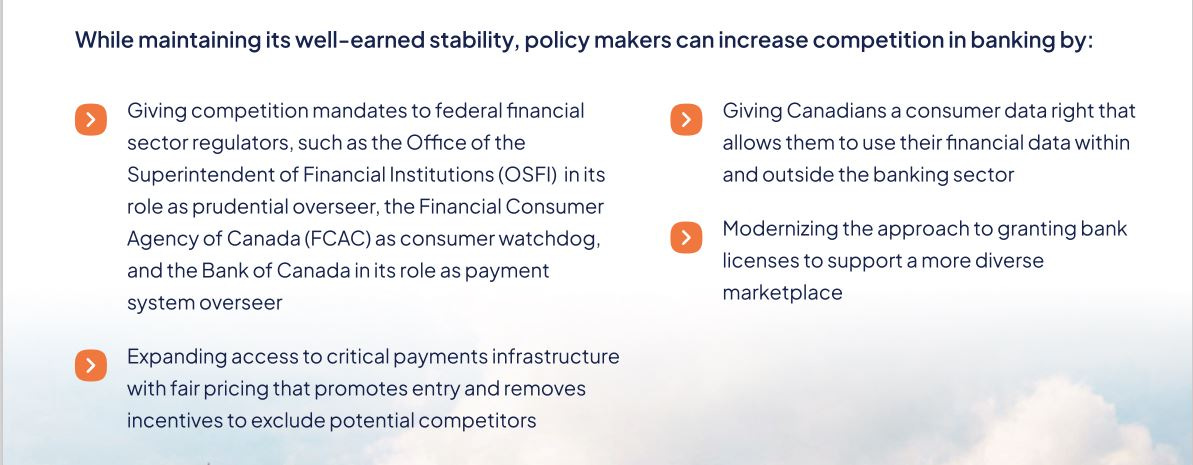 While maintaining its well-earned stability, policy makers can increase competition in banking by:

Giving competition mandates to federal financial sector regulators, such as the Office of the Superintendent of Financial Institutions (OSFI) in its role as prudential overseer, the Financial Consumer Agency of Canada (FCAC) as consumer watchdog, and the Bank of Canada in its role as payment system overseer

Expanding access to critical payments infrastructure with fair pricing that promotes entry and removes incentives to exclude potential competitors

Giving Canadians a consumer data right that allows them to use their financial data within and outside the banking sector

Modernizing the approach to granting bank licenses to support a more diverse marketplace